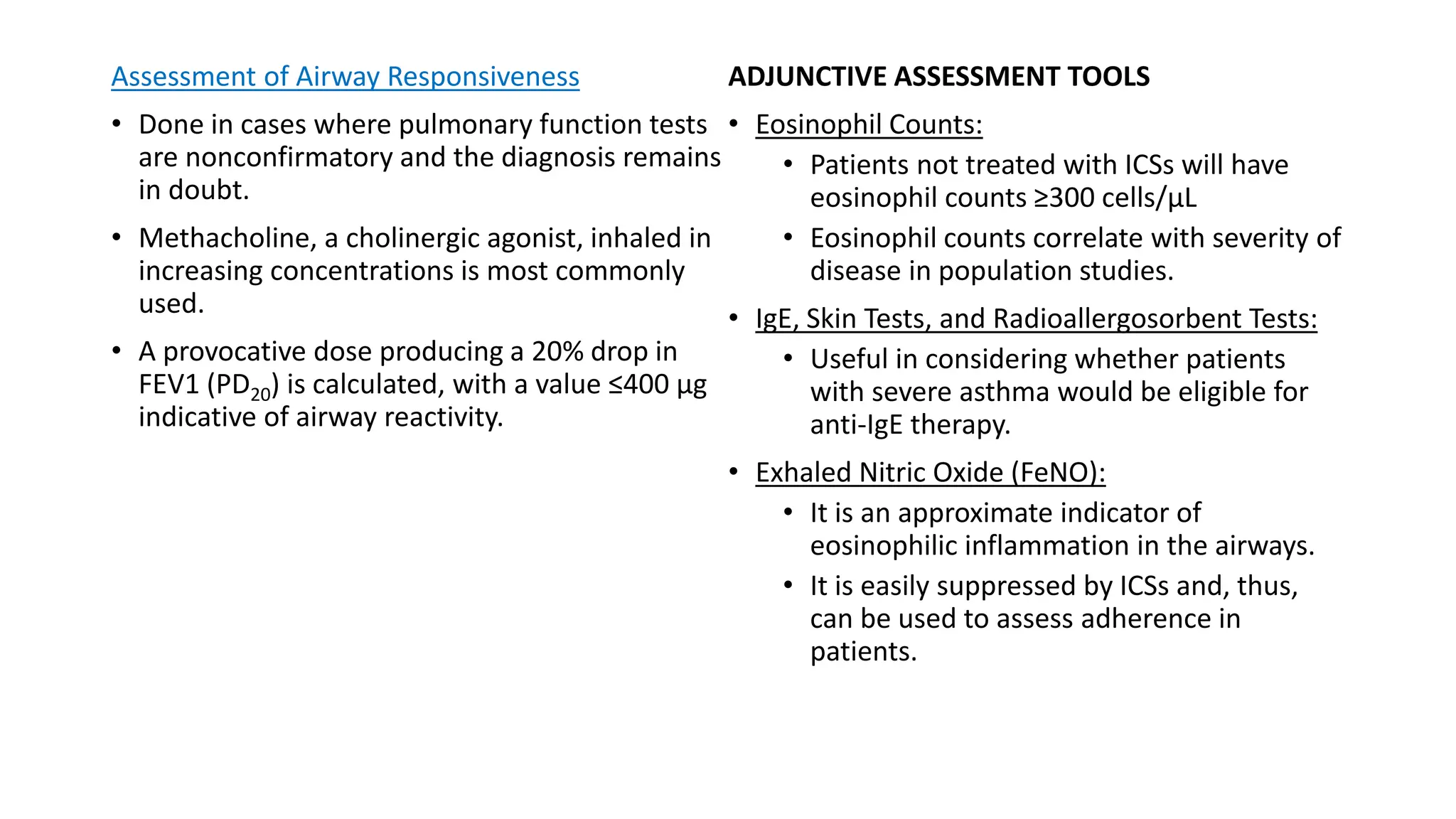 Assessment of Airway Responsiveness

• Done in cases where pulmonary function tests are nonconfirmatory and the diagnosis remains in doubt.

• Methacholine, a cholinergic agonist, inhaled in increasing concentrations is most commonly used.

• A provocative dose producing a 20% drop in FEV1 ($PD_{20}$) is calculated, with a value ≤400 µg indicative of airway reactivity.

ADJUNCTIVE ASSESSMENT TOOLS

• Eosinophil Counts:
  • Patients not treated with ICSs will have eosinophil counts ≥300 cells/µL
  • Eosinophil counts correlate with severity of disease in population studies.

• IgE, Skin Tests, and Radioallergosorbent Tests:
  • Useful in considering whether patients with severe asthma would be eligible for anti-IgE therapy.

• Exhaled Nitric Oxide (FeNO):
  • It is an approximate indicator of eosinophilic inflammation in the airways.
  • It is easily suppressed by ICSs and, thus, can be used to assess adherence in patients.